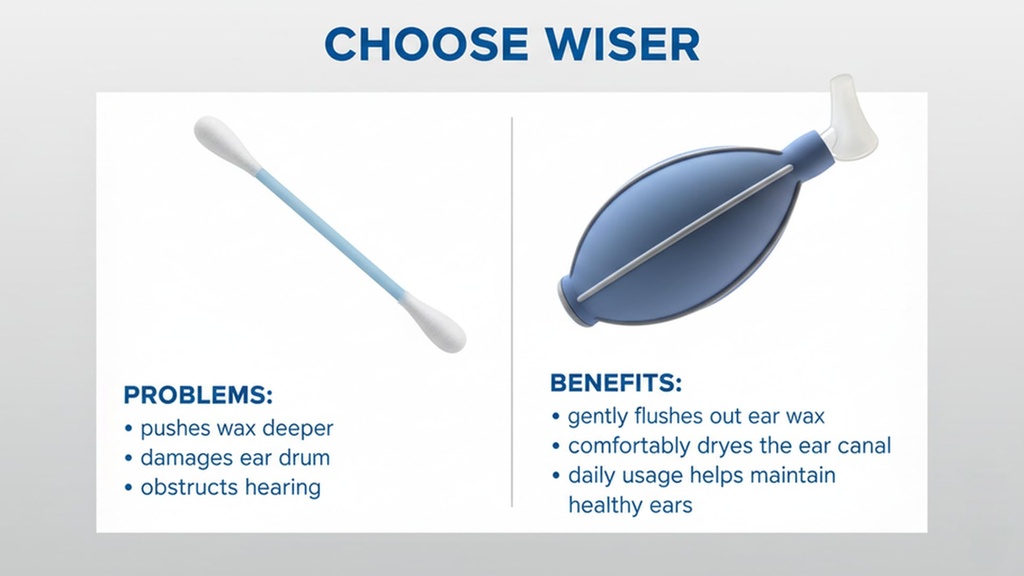 CHOOSE WISER

PROBLEMS:
• pushes wax deeper
• damages ear drum
• obstructs hearing

BENEFITS:
• gently flushes out ear wax
• comfortably dryes the ear canal
• daily usage helps maintain healthy ears